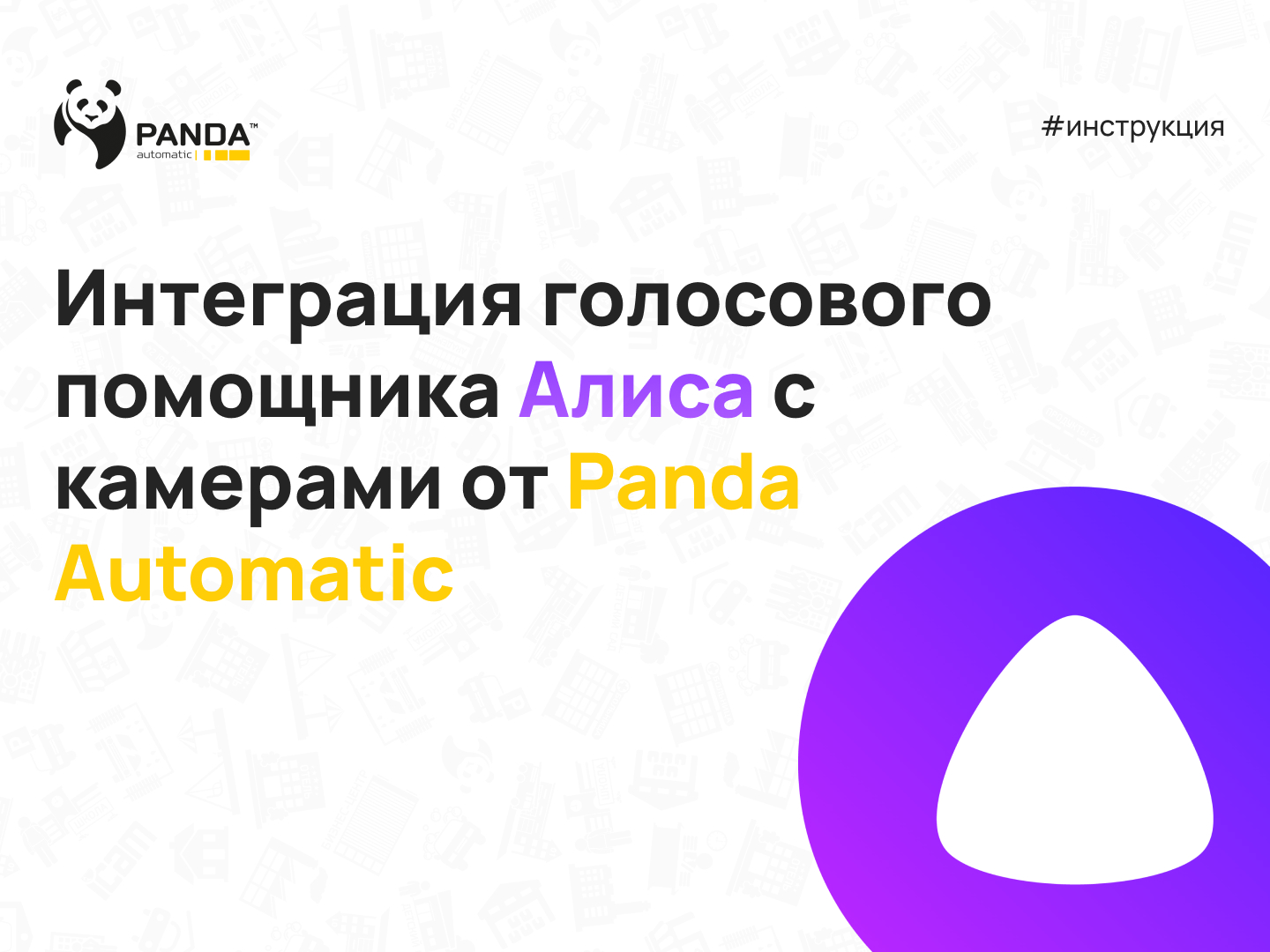 PANDA™
automatic

#инструкция

Интеграция голосового помощника Алиса с камерами от Panda Automatic